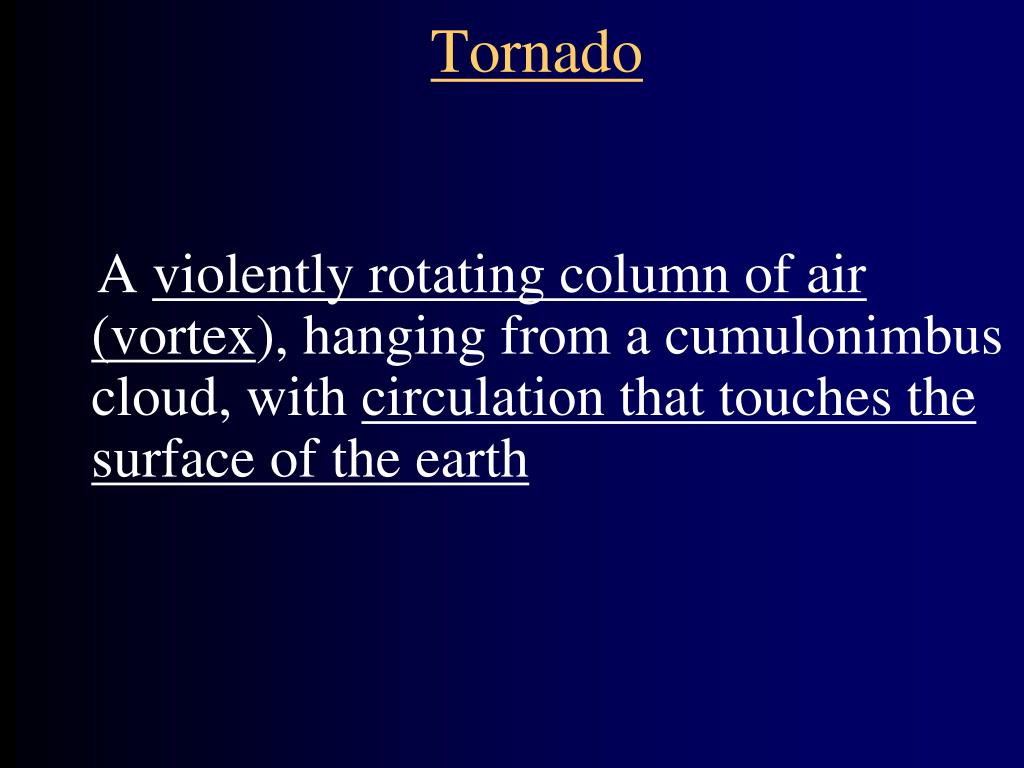 Tornado

A violently rotating column of air (vortex), hanging from a cumulonimbus cloud, with circulation that touches the surface of the earth